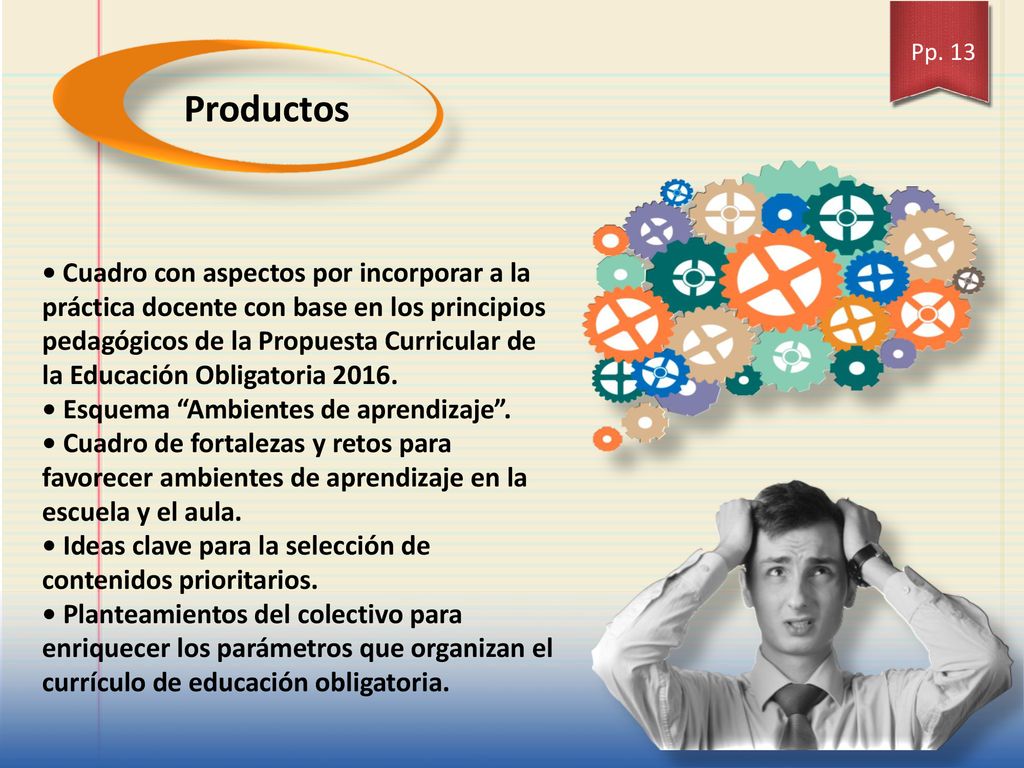 Pp. 13

Productos

• Cuadro con aspectos por incorporar a la práctica docente con base en los principios pedagógicos de la Propuesta Curricular de la Educación Obligatoria 2016.
• Esquema “Ambientes de aprendizaje”.
• Cuadro de fortalezas y retos para favorecer ambientes de aprendizaje en la escuela y el aula.
• Ideas clave para la selección de contenidos prioritarios.
• Planteamientos del colectivo para enriquecer los parámetros que organizan el currículo de educación obligatoria.